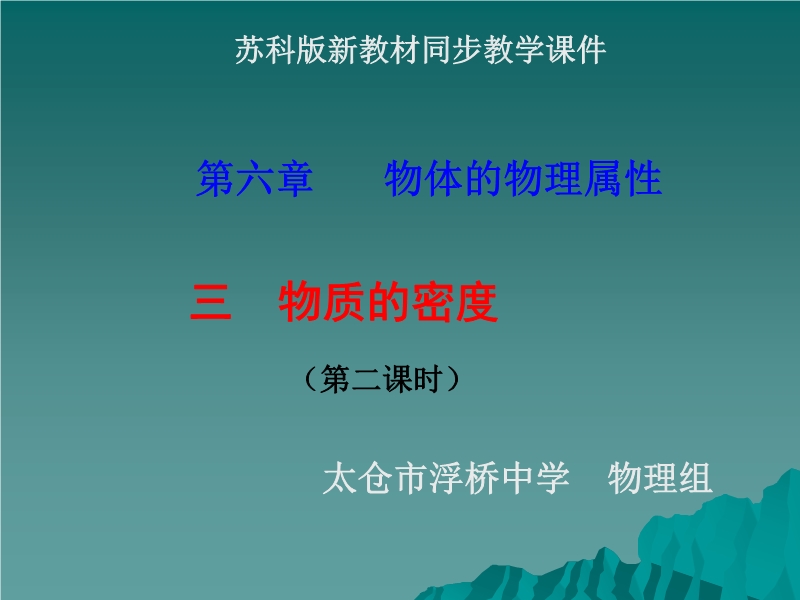 苏科版新教材同步教学课件

第六章　　物体的物理属性

三　物质的密度

（第二课时）

太仓市浮桥中学　物理组